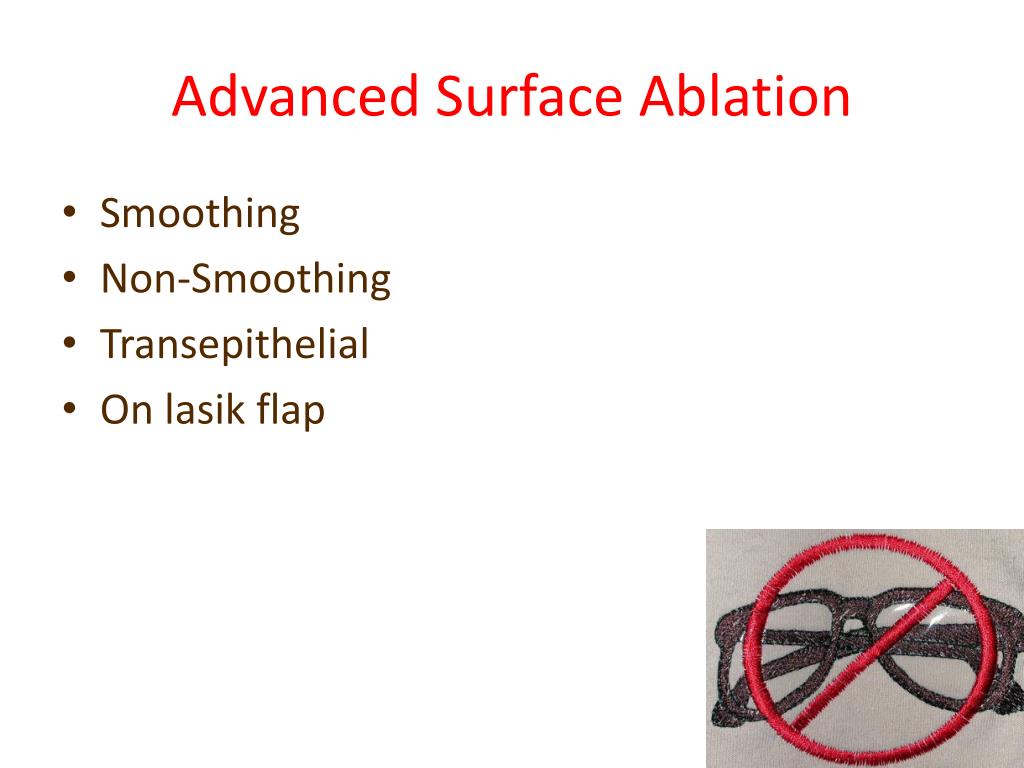 Advanced Surface Ablation

• Smoothing
• Non-Smoothing
• Transepithelial
• On lasik flap